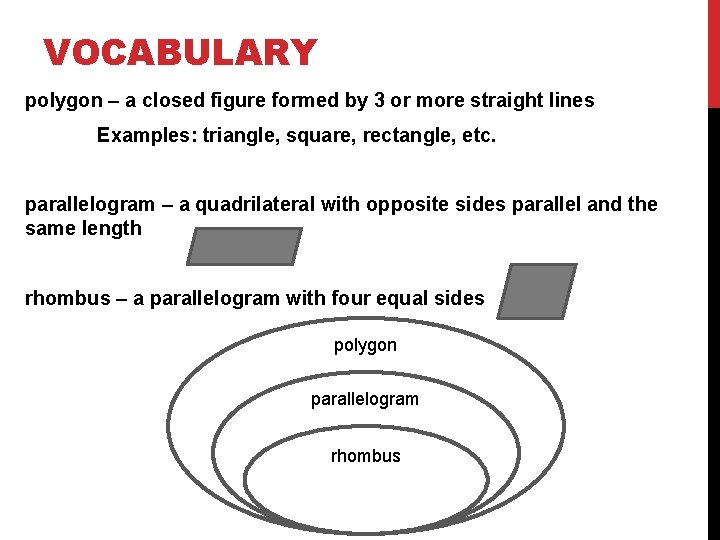 VOCABULARY

polygon – a closed figure formed by 3 or more straight lines

Examples: triangle, square, rectangle, etc.

parallelogram – a quadrilateral with opposite sides parallel and the same length

rhombus – a parallelogram with four equal sides

polygon

parallelogram

rhombus